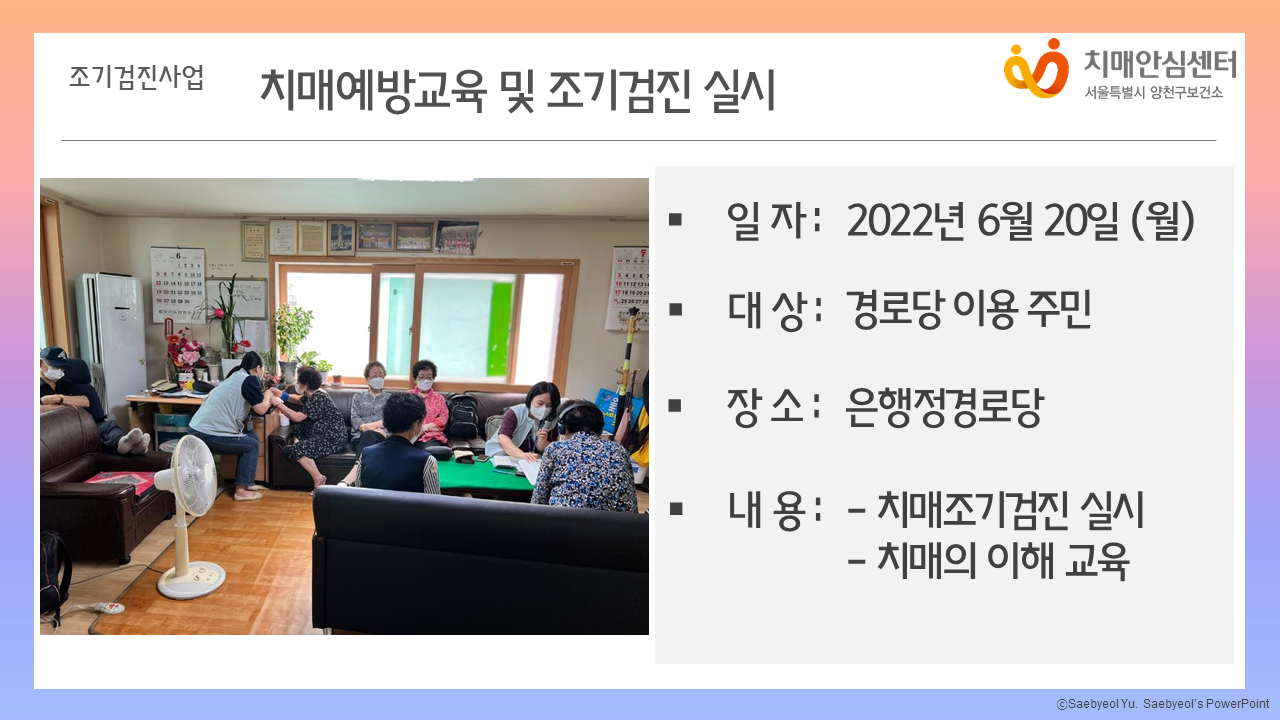 조기검진사업

치매예방교육 및 조기검진 실시

치매안심센터
서울특별시 양천구보건소

▪ 일 자 : 2022년 6월 20일 (월)

▪ 대 상 : 경로당 이용 주민

▪ 장 소 : 은행정경로당

▪ 내 용 : - 치매조기검진 실시
- 치매의 이해 교육

ⓒSaebyeol Yu. Saebyeol's PowerPoint